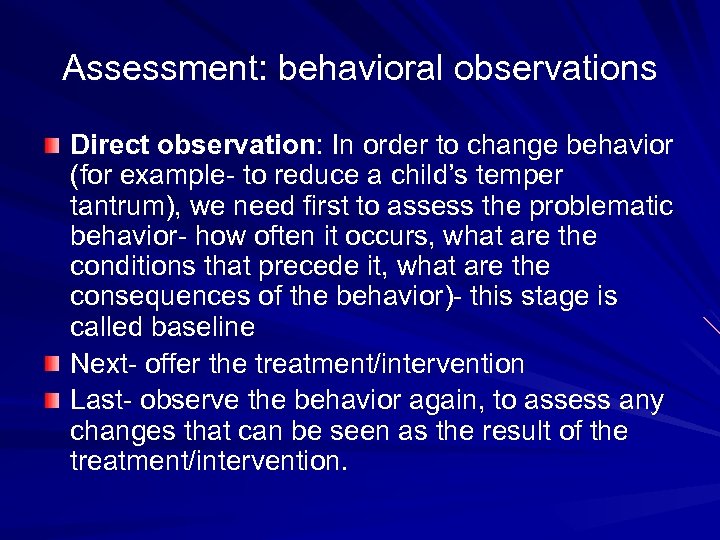 Assessment: behavioral observations

Direct observation: In order to change behavior (for example- to reduce a child's temper tantrum), we need first to assess the problematic behavior- how often it occurs, what are the conditions that precede it, what are the consequences of the behavior)- this stage is called baseline

Next- offer the treatment/intervention

Last- observe the behavior again, to assess any changes that can be seen as the result of the treatment/intervention.